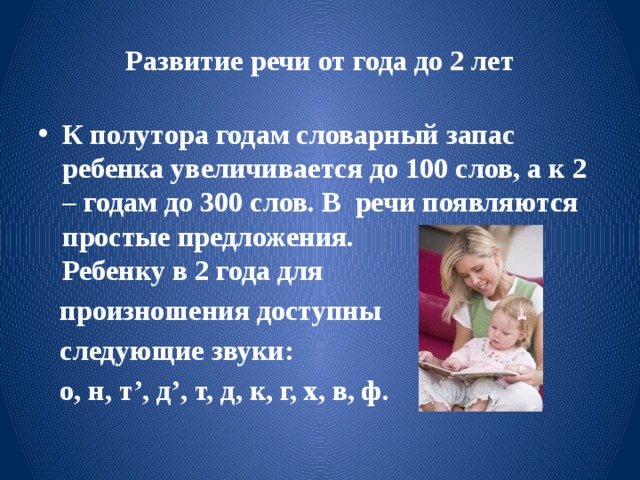 Развитие речи от года до 2 лет

• К полутора годам словарный запас ребенка увеличивается до 100 слов, а к 2 – годам до 300 слов. В речи появляются простые предложения.
Ребенку в 2 года для произношения доступны следующие звуки:
о, н, т’, д’, т, д, к, г, х, в, ф.